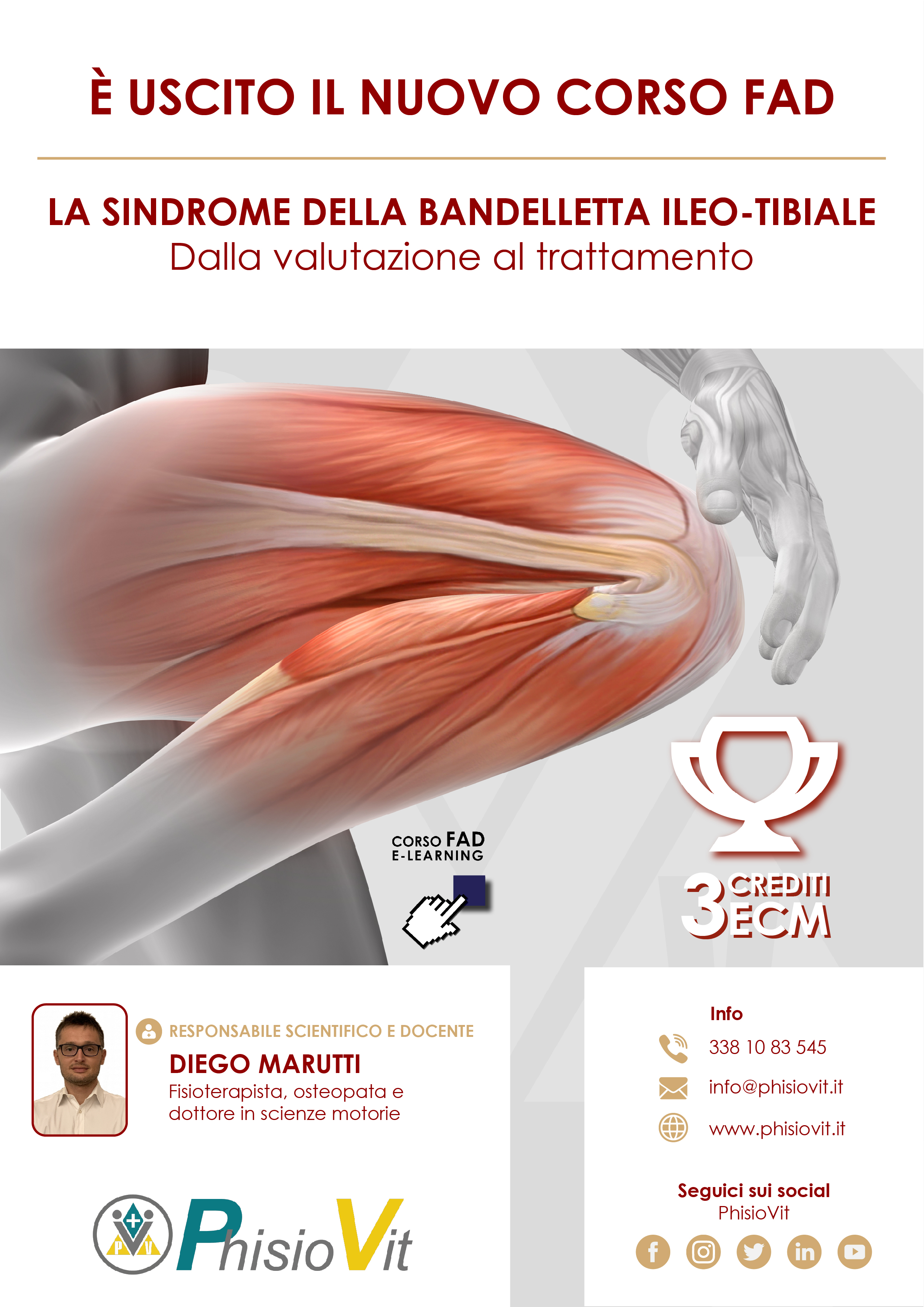 È USCITO IL NUOVO CORSO FAD

LA SINDROME DELLA BANDELLETTA ILEO-TIBIALE
Dalla valutazione al trattamento

CORSO FAD
E-LEARNING

3 CREDITI ECM

RESPONSABILE SCIENTIFICO E DOCENTE
DIEGO MARUTTI
Fisioterapista, osteopata e dottore in scienze motorie

PhisioVit

Info
338 10 83 545
info@phisiovit.it
www.phisiovit.it

Seguici sui social
PhisioVit